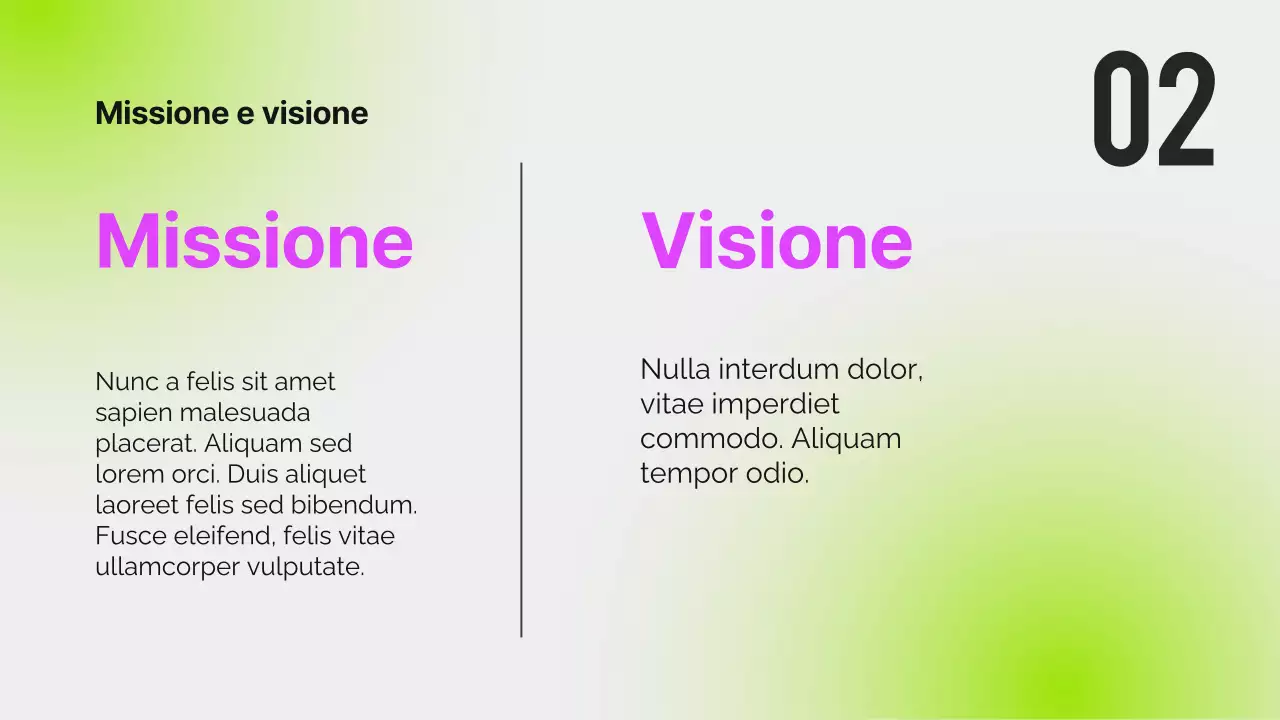 Missione e visione

02

Missione

Nunc a felis sit amet sapien malesuada placerat. Aliquam sed lorem orci. Duis aliquet laoreet felis sed bibendum. Fusce eleifend, felis vitae ullamcorper vulputate.

Visione

Nulla interdum dolor, vitae imperdiet commodo. Aliquam tempor odio.